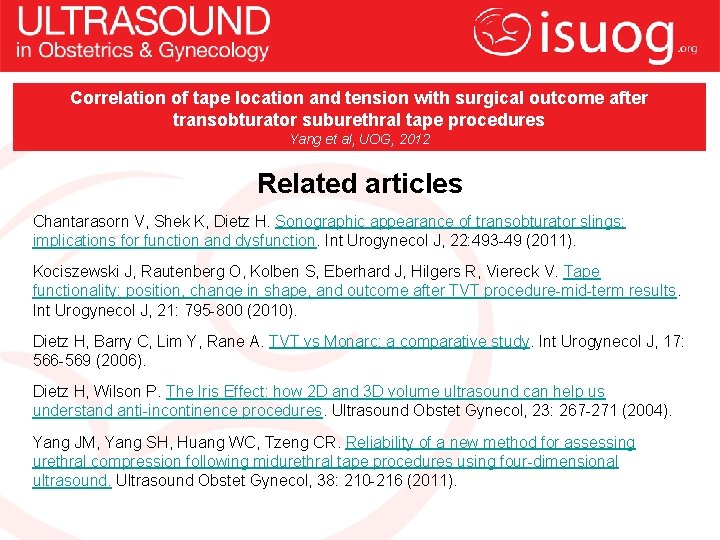 ULTRASOUND
in Obstetrics & Gynecology

isuog.org

Correlation of tape location and tension with surgical outcome after transobturator suburethral tape procedures
Yang et al, UOG, 2012

Related articles

Chantarasorn V, Shek K, Dietz H. Sonographic appearance of transobturator slings: implications for function and dysfunction. Int Urogynecol J, 22:493-49 (2011).

Kociszewski J, Rautenberg O, Kolben S, Eberhard J, Hilgers R, Viereck V. Tape functionality: position, change in shape, and outcome after TVT procedure-mid-term results. Int Urogynecol J, 21: 795-800 (2010).

Dietz H, Barry C, Lim Y, Rane A. TVT vs Monarc: a comparative study. Int Urogynecol J, 17: 566-569 (2006).

Dietz H, Wilson P. The Iris Effect: how 2D and 3D volume ultrasound can help us understand anti-incontinence procedures. Ultrasound Obstet Gynecol, 23: 267-271 (2004).

Yang JM, Yang SH, Huang WC, Tzeng CR. Reliability of a new method for assessing urethral compression following midurethral tape procedures using four-dimensional ultrasound. Ultrasound Obstet Gynecol, 38: 210-216 (2011).